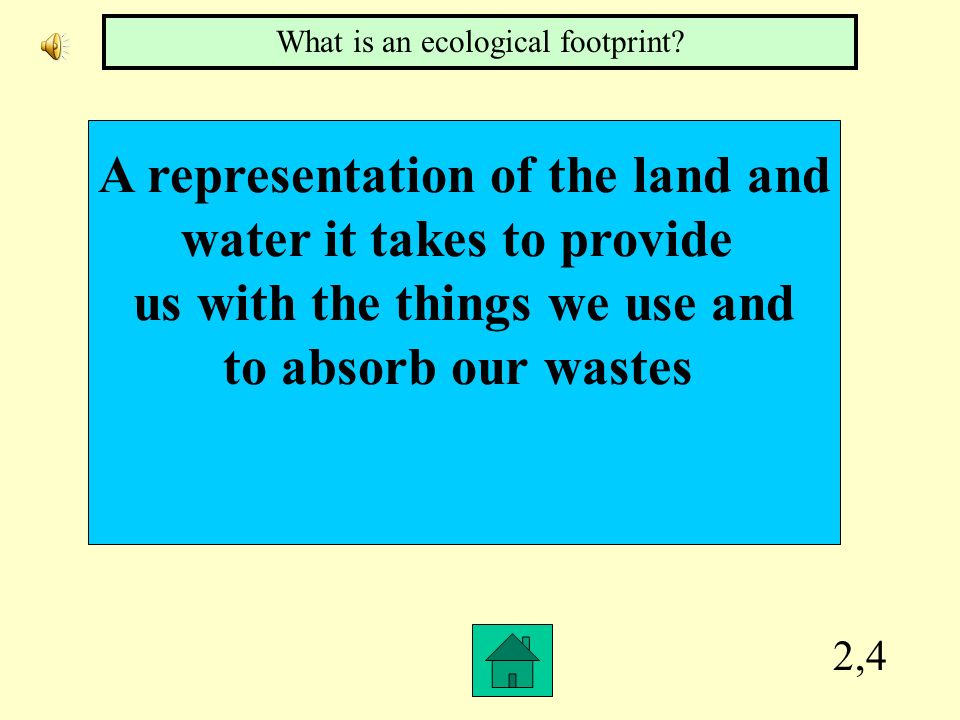 What is an ecological footprint?

A representation of the land and water it takes to provide us with the things we use and to absorb our wastes

2,4